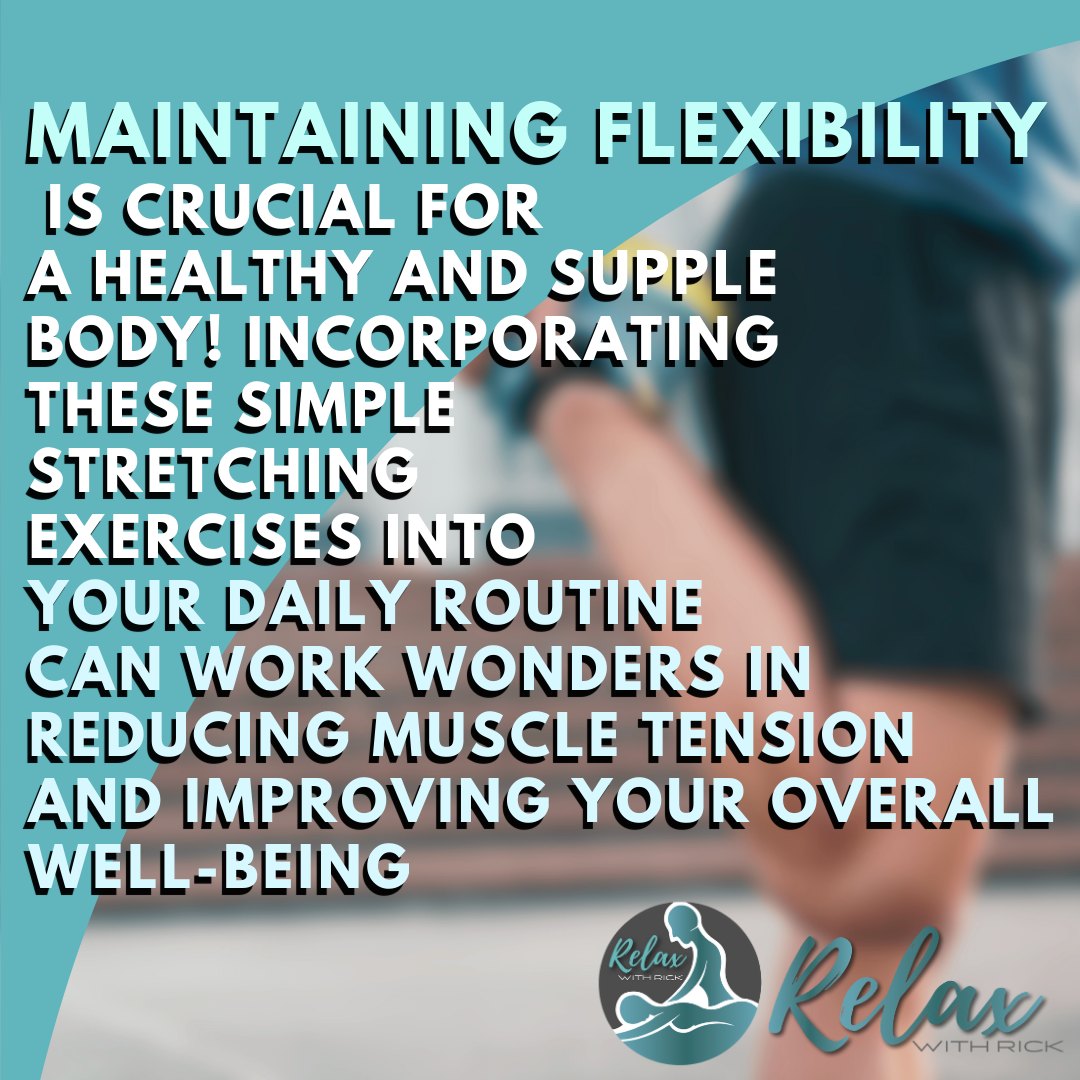 MAINTAINING FLEXIBILITY IS CRUCIAL FOR A HEALTHY AND SUPPLE BODY! INCORPORATING THESE SIMPLE STRETCHING EXERCISES INTO YOUR DAILY ROUTINE CAN WORK WONDERS IN REDUCING MUSCLE TENSION AND IMPROVING YOUR OVERALL WELL-BEING

Relax WITH RICK

Relax WITH RICK